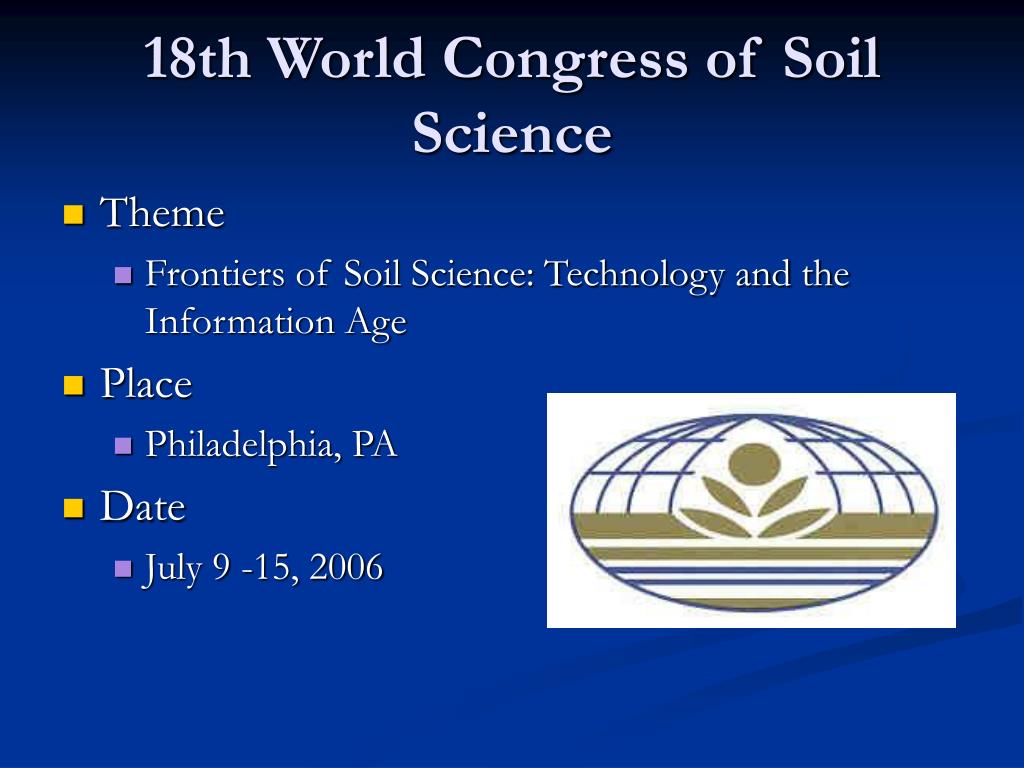 18th World Congress of Soil Science

Theme

Frontiers of Soil Science: Technology and the Information Age

Place

Philadelphia, PA

Date

July 9 -15, 2006